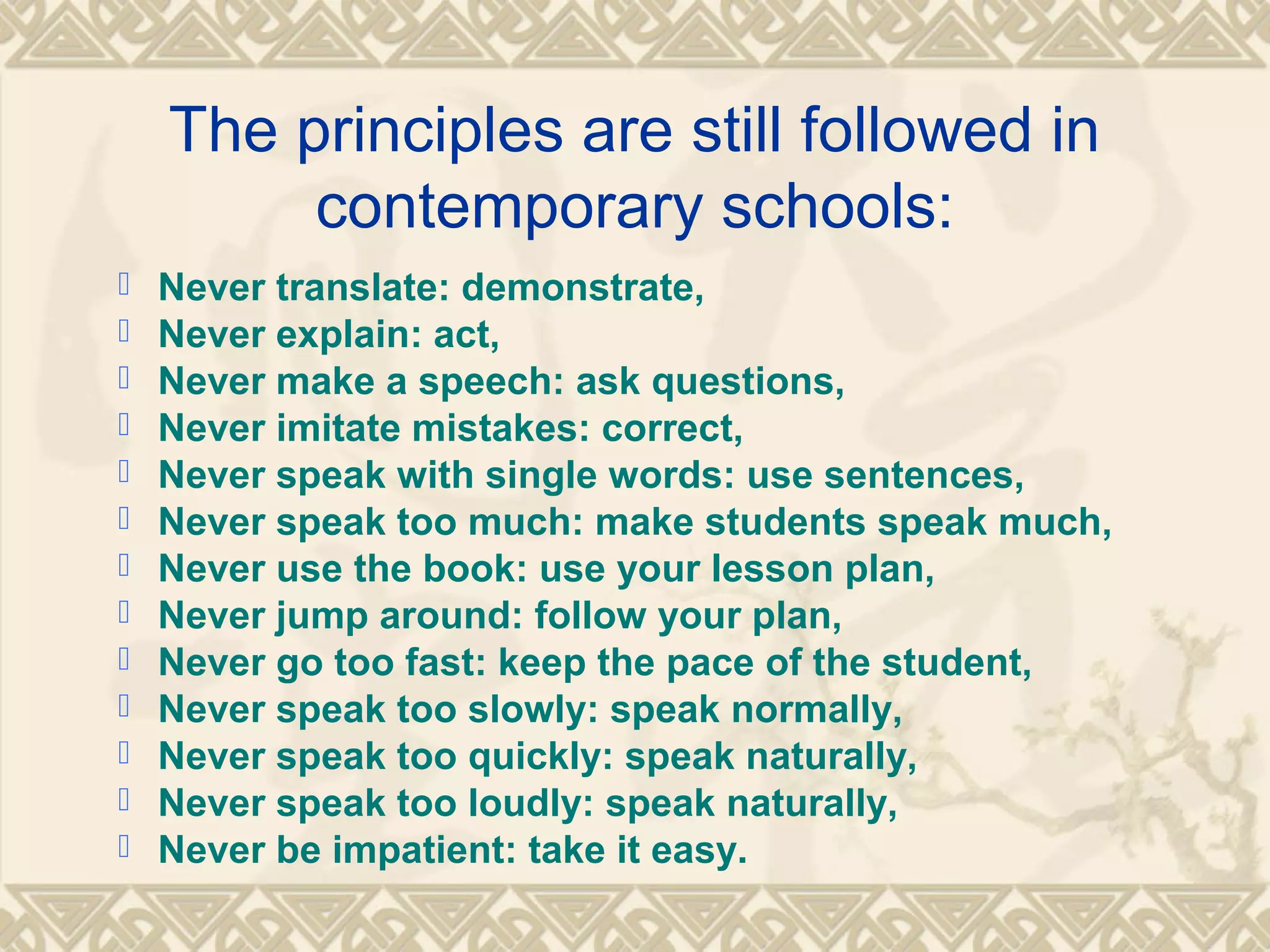 The principles are still followed in contemporary schools:

- Never translate: demonstrate,
- Never explain: act,
- Never make a speech: ask questions,
- Never imitate mistakes: correct,
- Never speak with single words: use sentences,
- Never speak too much: make students speak much,
- Never use the book: use your lesson plan,
- Never jump around: follow your plan,
- Never go too fast: keep the pace of the student,
- Never speak too slowly: speak normally,
- Never speak too quickly: speak naturally,
- Never speak too loudly: speak naturally,
- Never be impatient: take it easy.